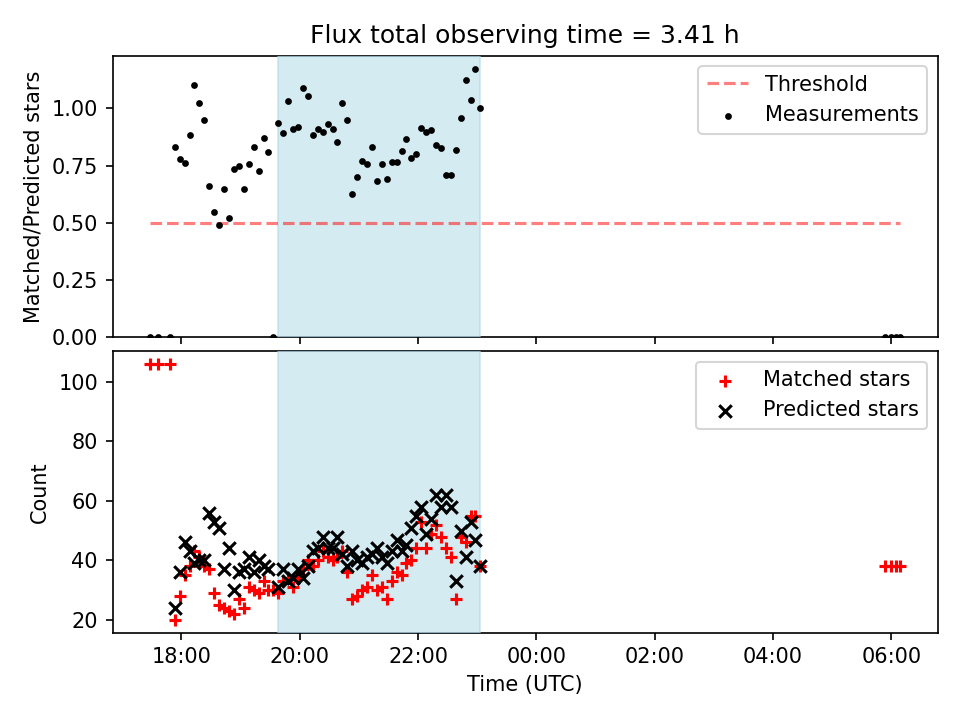 Flux total observing time = 3.41 h

Matched/Predicted stars

1.00
0.75
0.50
0.25
0.00

Threshold
Measurements

Count

100
80
60
40
20

Matched stars
Predicted stars

18:00
20:00
22:00
00:00
02:00
04:00
06:00

Time (UTC)